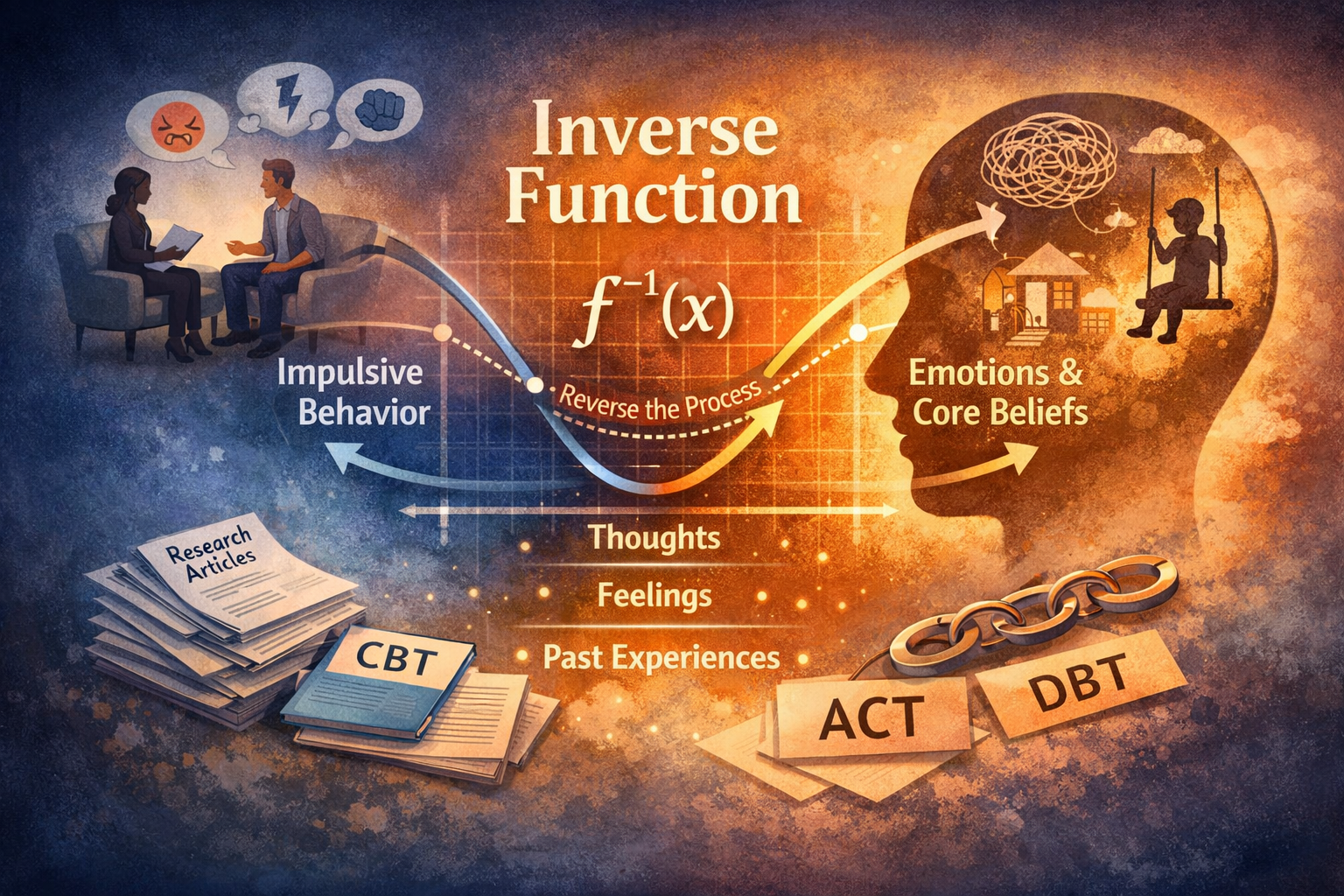 Inverse Function

$f^{-1}(x)$

Impulsive Behavior

Reverse the Process

Emotions & Core Beliefs

Thoughts

Feelings

Past Experiences

Research Articles

CBT

ACT

DBT